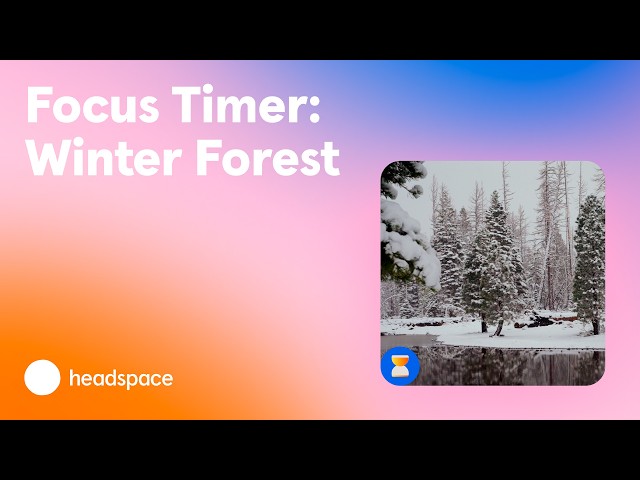 Focus Timer:
Winter Forest

headspace